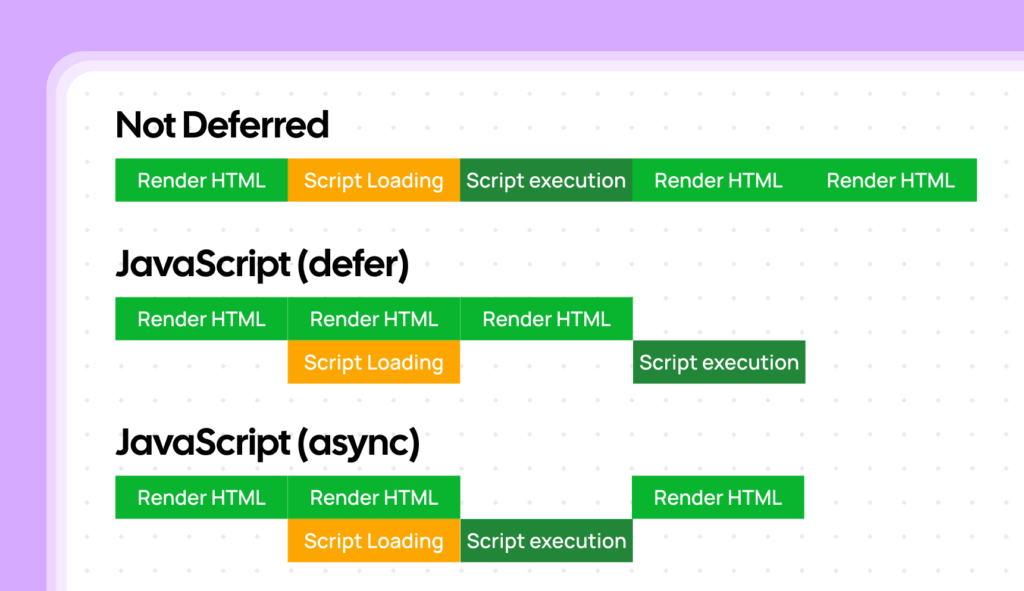 Not Deferred

Render HTML Script Loading Script execution Render HTML Render HTML

JavaScript (defer)

Render HTML Render HTML Render HTML

Script Loading Script execution

JavaScript (async)

Render HTML Render HTML Render HTML

Script Loading Script execution